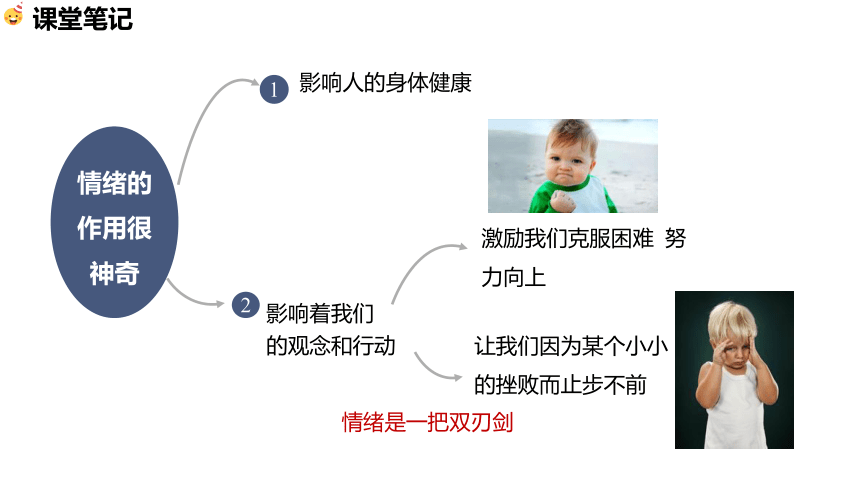 课堂笔记

情绪的作用很神奇

1 影响人的身体健康

2 影响着我们的观念和行动

激励我们克服困难 努力向上

让我们因为某个小小的挫败而止步不前

情绪是一把双刃剑